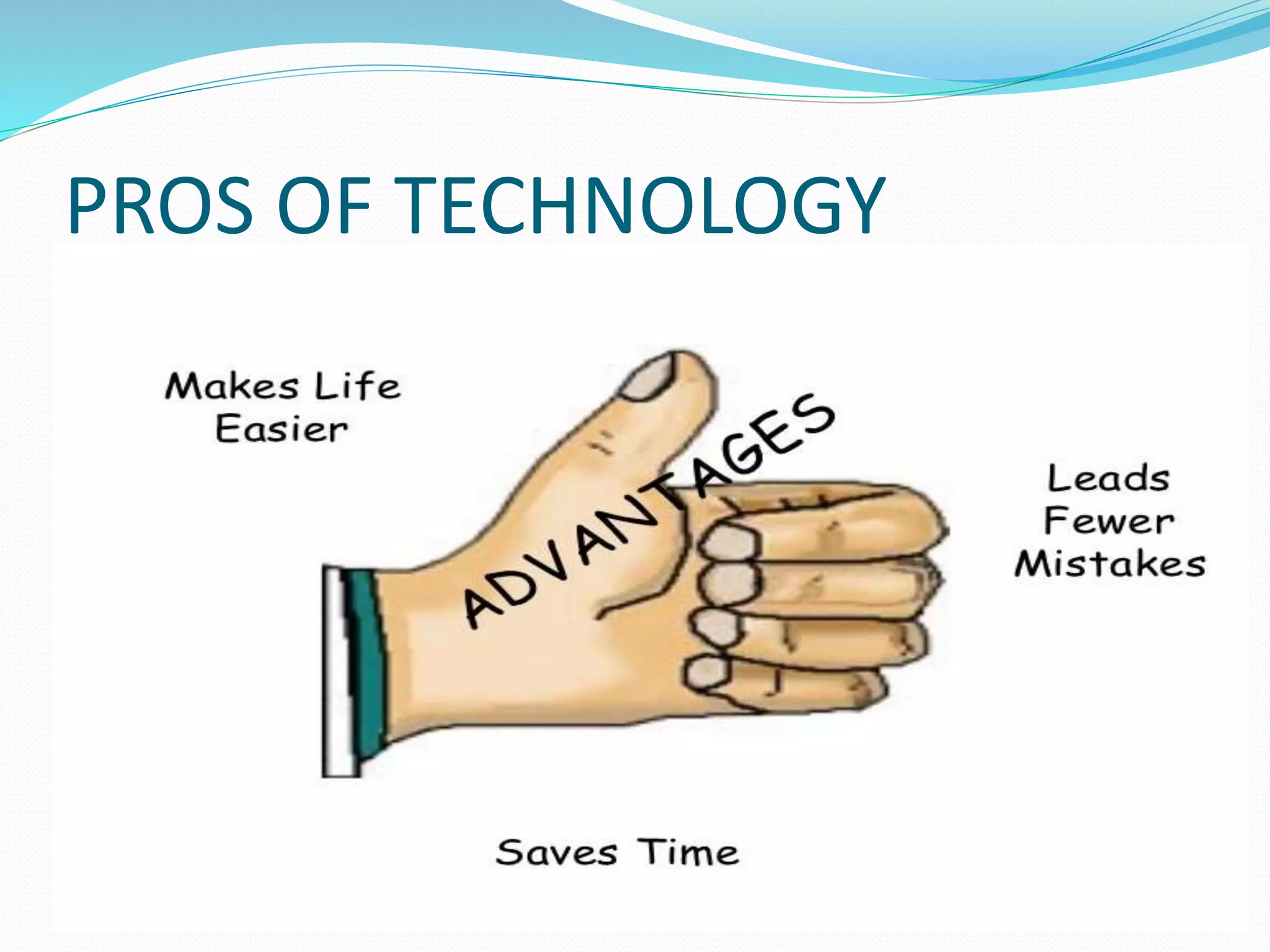 PROS OF TECHNOLOGY

Makes Life Easier

ADVANTAGES

Leads Fewer Mistakes

Saves Time